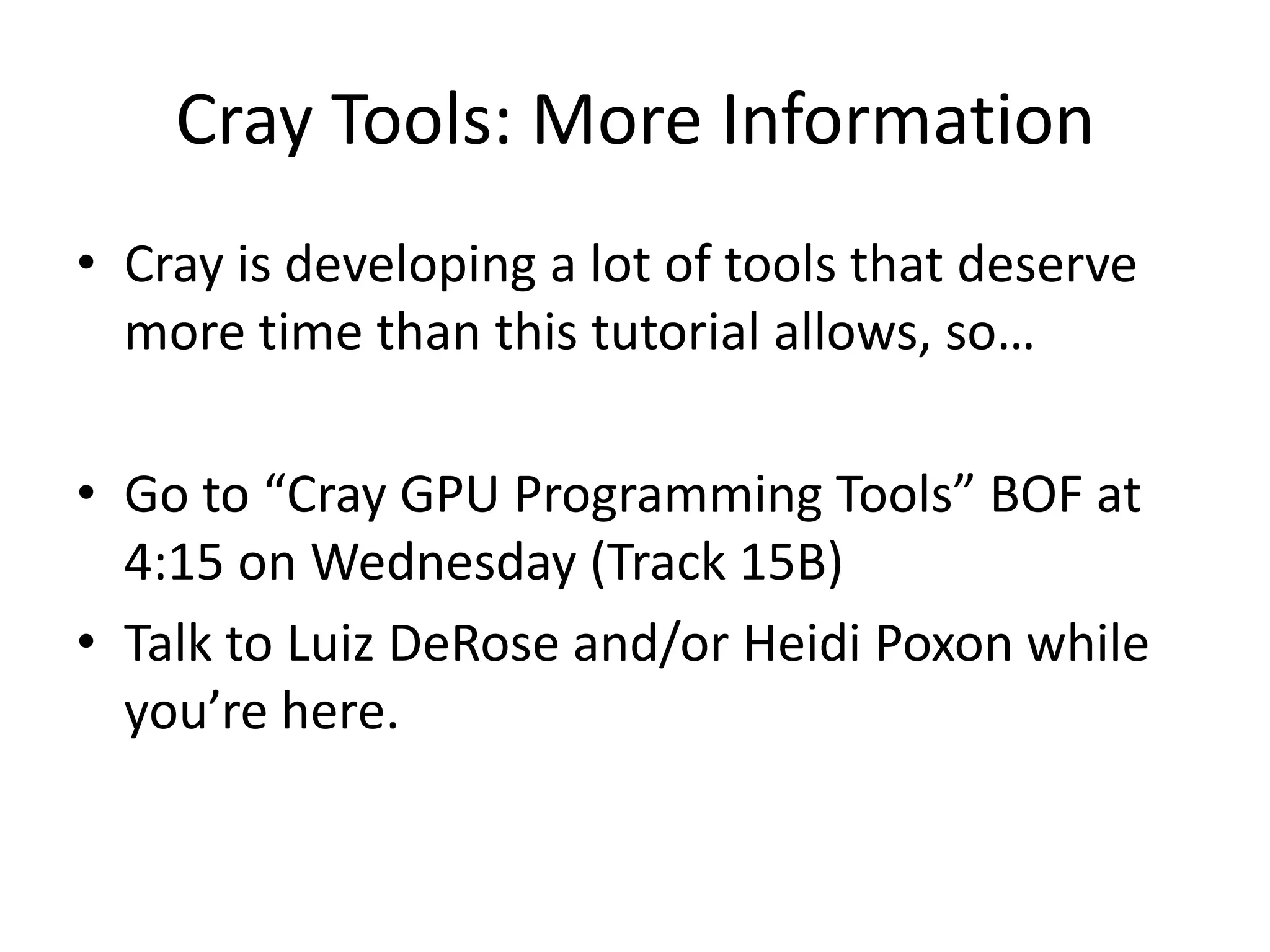 Cray Tools: More Information

• Cray is developing a lot of tools that deserve more time than this tutorial allows, so…

• Go to “Cray GPU Programming Tools” BOF at 4:15 on Wednesday (Track 15B)

• Talk to Luiz DeRose and/or Heidi Poxon while you’re here.